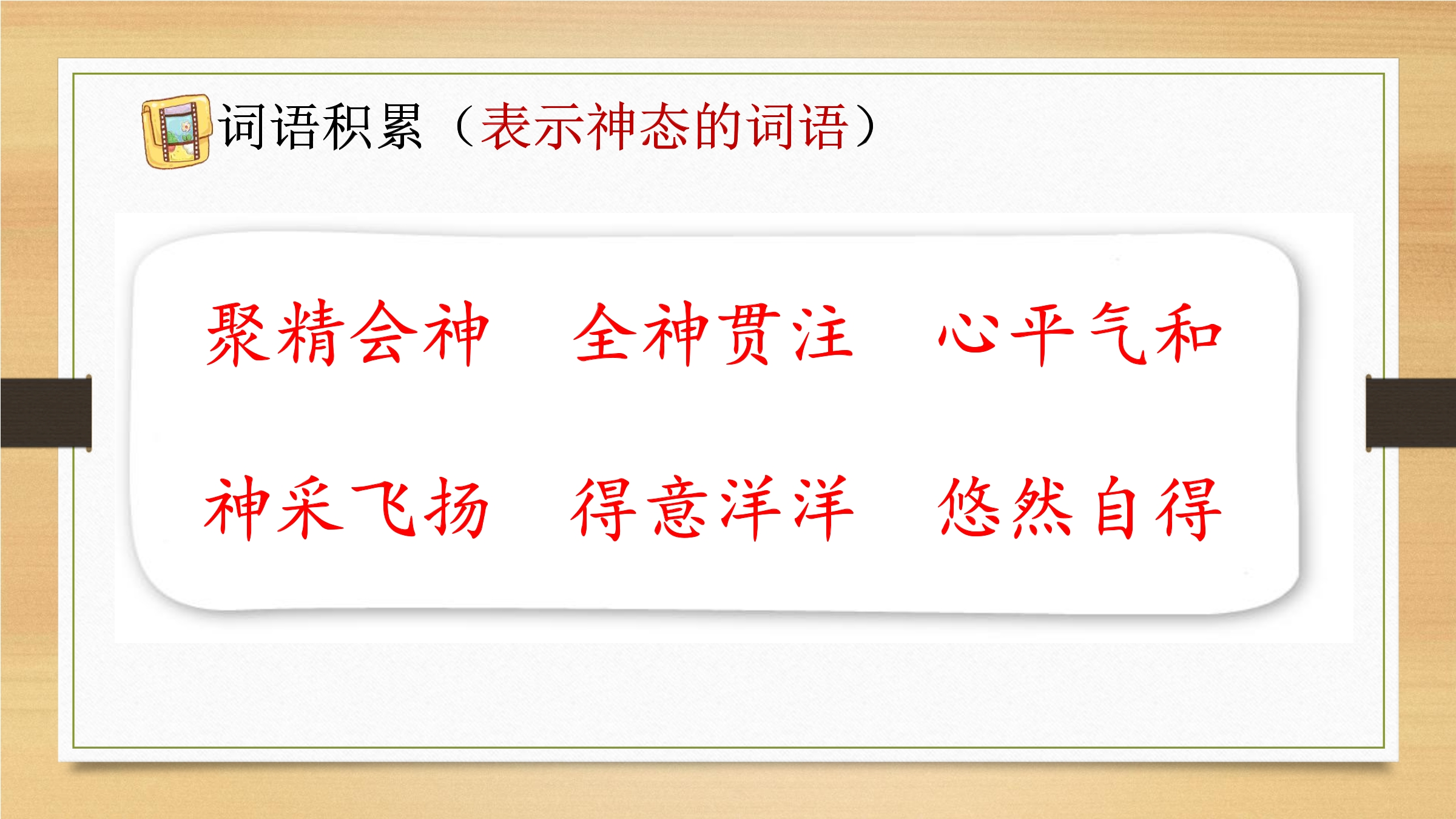 词语积累（表示神态的词语）

聚精会神　全神贯注　心平气和

神采飞扬　得意洋洋　悠然自得